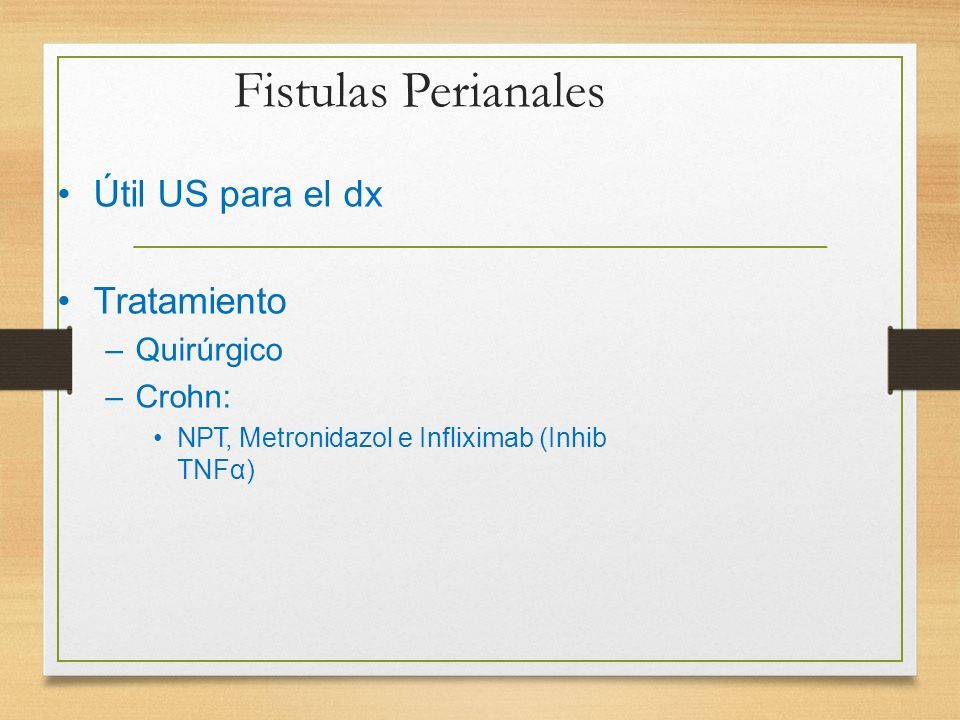 Fistulas Perianales

• Útil US para el dx

• Tratamiento
– Quirúrgico
– Crohn:
• NPT, Metronidazol e Infliximab (Inhib TNFα)